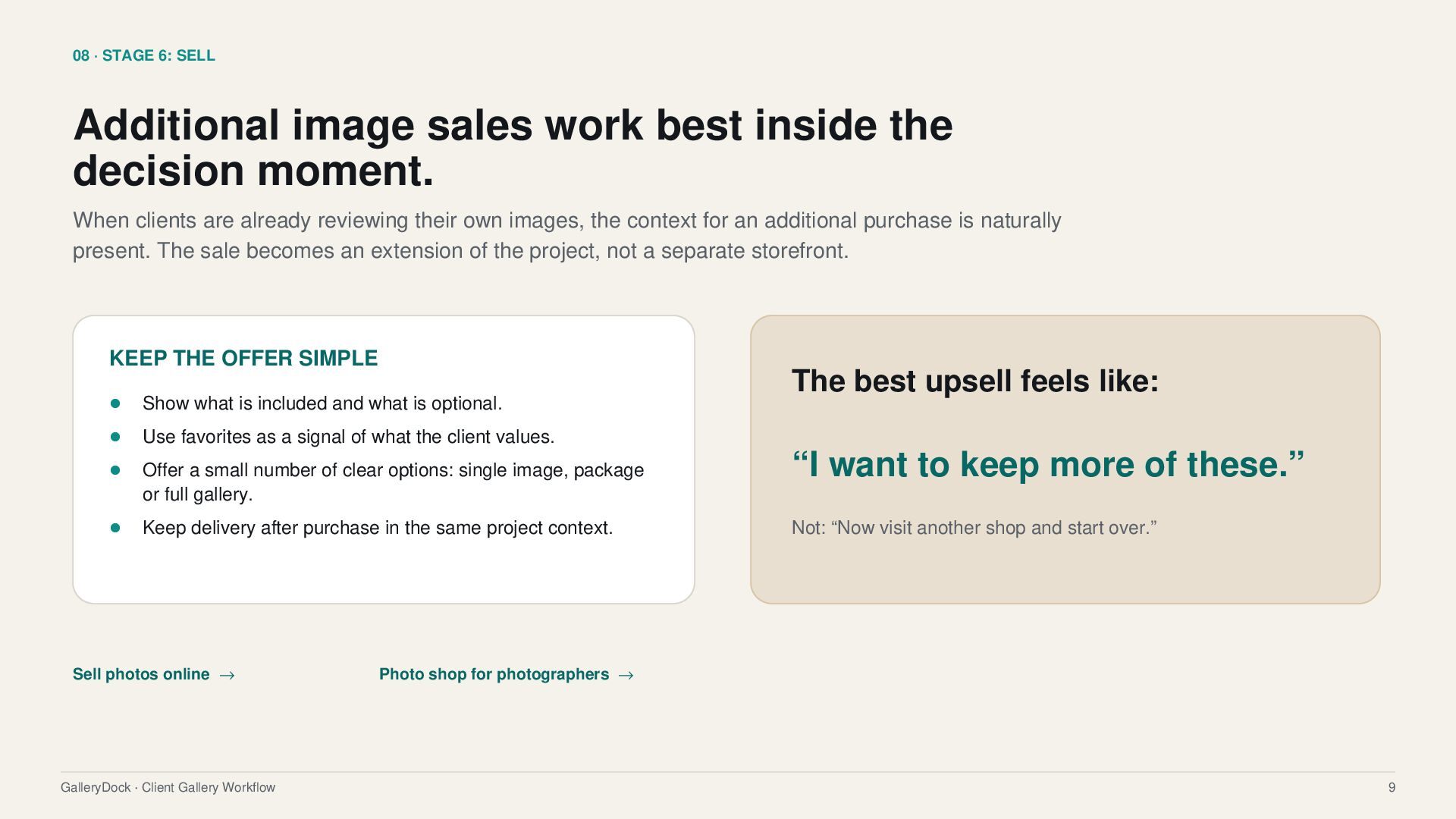 08 · STAGE 6: SELL

Additional image sales work best inside the decision moment.

When clients are already reviewing their own images, the context for an additional purchase is naturally present. The sale becomes an extension of the project, not a separate storefront.

KEEP THE OFFER SIMPLE

• Show what is included and what is optional.
• Use favorites as a signal of what the client values.
• Offer a small number of clear options: single image, package or full gallery.
• Keep delivery after purchase in the same project context.

The best upsell feels like:

"I want to keep more of these."

Not: "Now visit another shop and start over."

Sell photos online →

Photo shop for photographers →

GalleryDock · Client Gallery Workflow

9